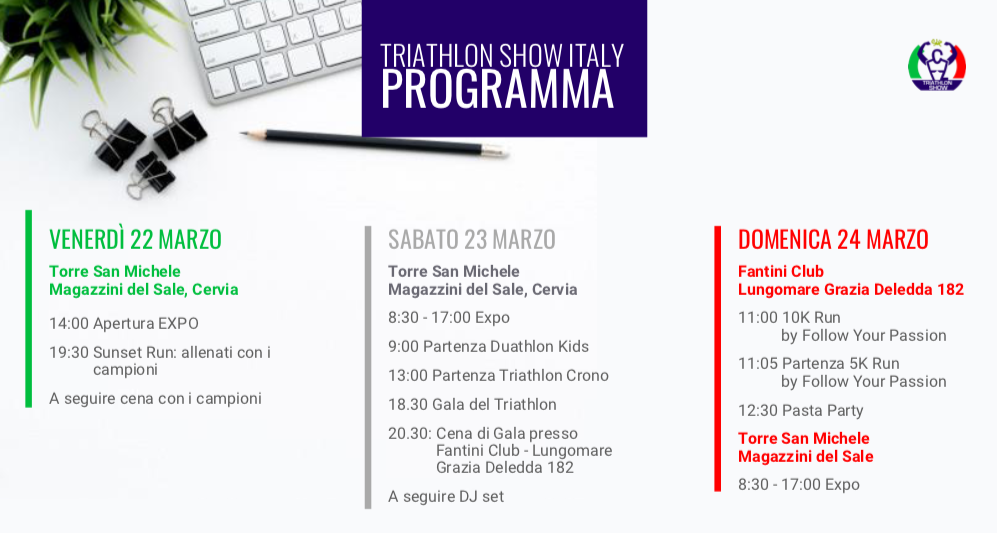 TRIATHLON SHOW ITALY
PROGRAMMA

TRIATHLON SHOW

VENERDÌ 22 MARZO

Torre San Michele
Magazzini del Sale, Cervia

14:00 Apertura EXPO

19:30 Sunset Run: allenati con i campioni

A seguire cena con i campioni

SABATO 23 MARZO

Torre San Michele
Magazzini del Sale, Cervia

8:30 - 17:00 Expo

9:00 Partenza Duathlon Kids

13:00 Partenza Triathlon Crono

18.30 Gala del Triathlon

20.30: Cena di Gala presso Fantini Club - Lungomare Grazia Deledda 182

A seguire DJ set

DOMENICA 24 MARZO

Fantini Club
Lungomare Grazia Deledda 182

11:00 10K Run by Follow Your Passion

11:05 Partenza 5K Run by Follow Your Passion

12:30 Pasta Party

Torre San Michele
Magazzini del Sale

8:30 - 17:00 Expo